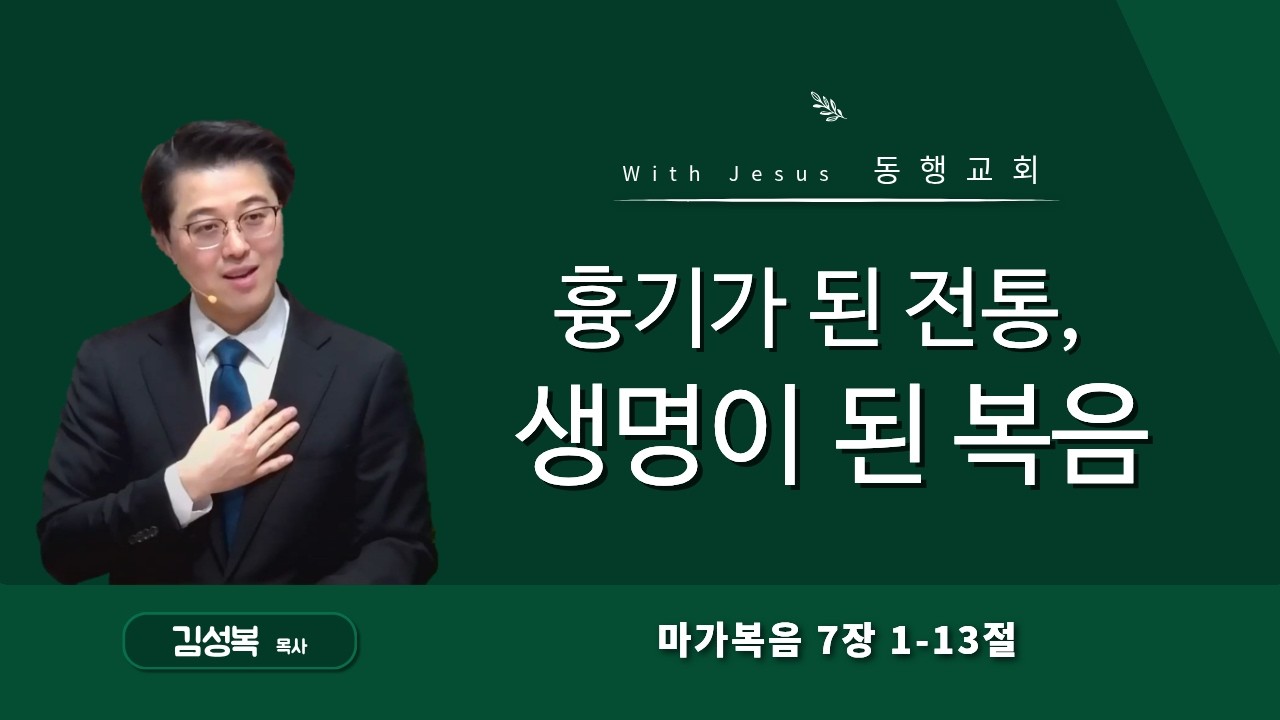 With Jesus 동행교회

흉기가 된 전통,
생명이 된 복음

김성복 목사

마가복음 7장 1-13절